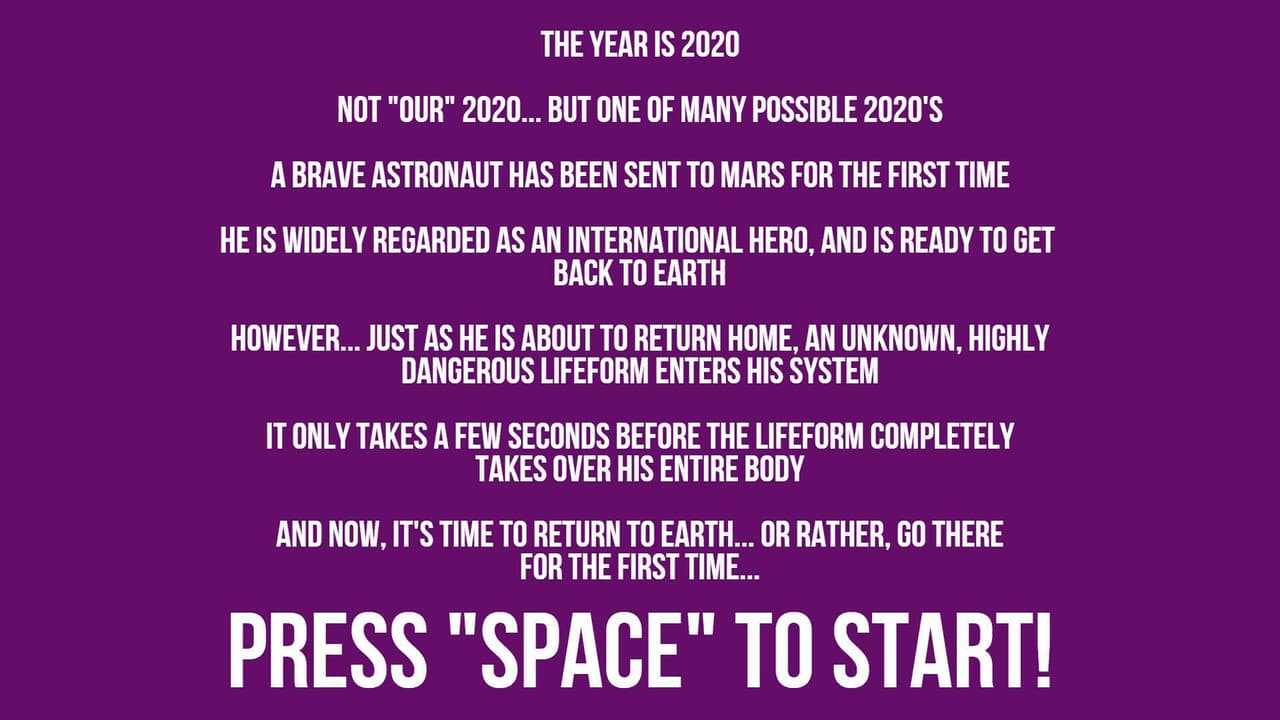 THE YEAR IS 2020

NOT "OUR" 2020... BUT ONE OF MANY POSSIBLE 2020'S

A BRAVE ASTRONAUT HAS BEEN SENT TO MARS FOR THE FIRST TIME

HE IS WIDELY REGARDED AS AN INTERNATIONAL HERO, AND IS READY TO GET BACK TO EARTH

HOWEVER... JUST AS HE IS ABOUT TO RETURN HOME, AN UNKNOWN, HIGHLY DANGEROUS LIFEFORM ENTERS HIS SYSTEM

IT ONLY TAKES A FEW SECONDS BEFORE THE LIFEFORM COMPLETELY TAKES OVER HIS ENTIRE BODY

AND NOW, IT'S TIME TO RETURN TO EARTH... OR RATHER, GO THERE FOR THE FIRST TIME...

PRESS "SPACE" TO START!